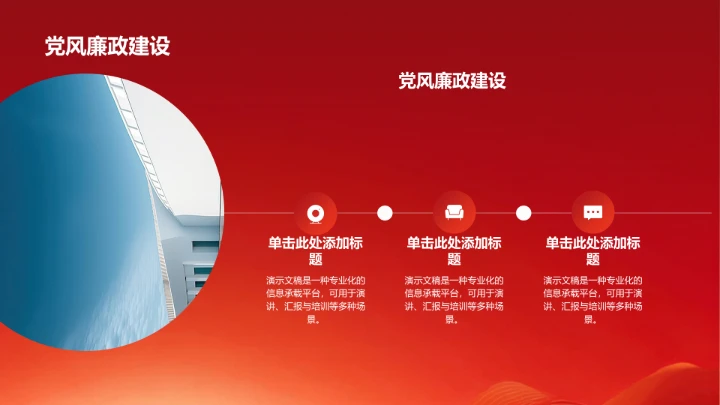 党风廉政建设

党风廉政建设

单击此处添加标题

演示文稿是一种专业化的信息承载平台，可用于演讲、汇报与培训等多种场景。

单击此处添加标题

演示文稿是一种专业化的信息承载平台，可用于演讲、汇报与培训等多种场景。

单击此处添加标题

演示文稿是一种专业化的信息承载平台，可用于演讲、汇报与培训等多种场景。